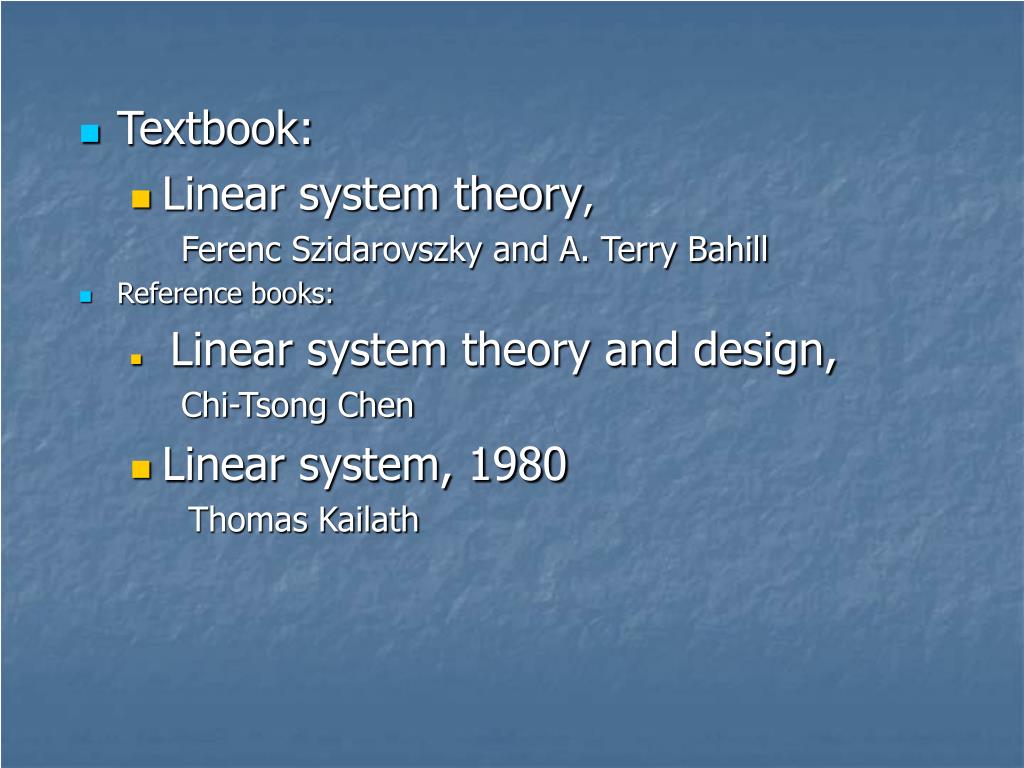 Textbook:

Linear system theory,

Ferenc Szidarovszky and A. Terry Bahill

Reference books:

Linear system theory and design,

Chi-Tsong Chen

Linear system, 1980

Thomas Kailath